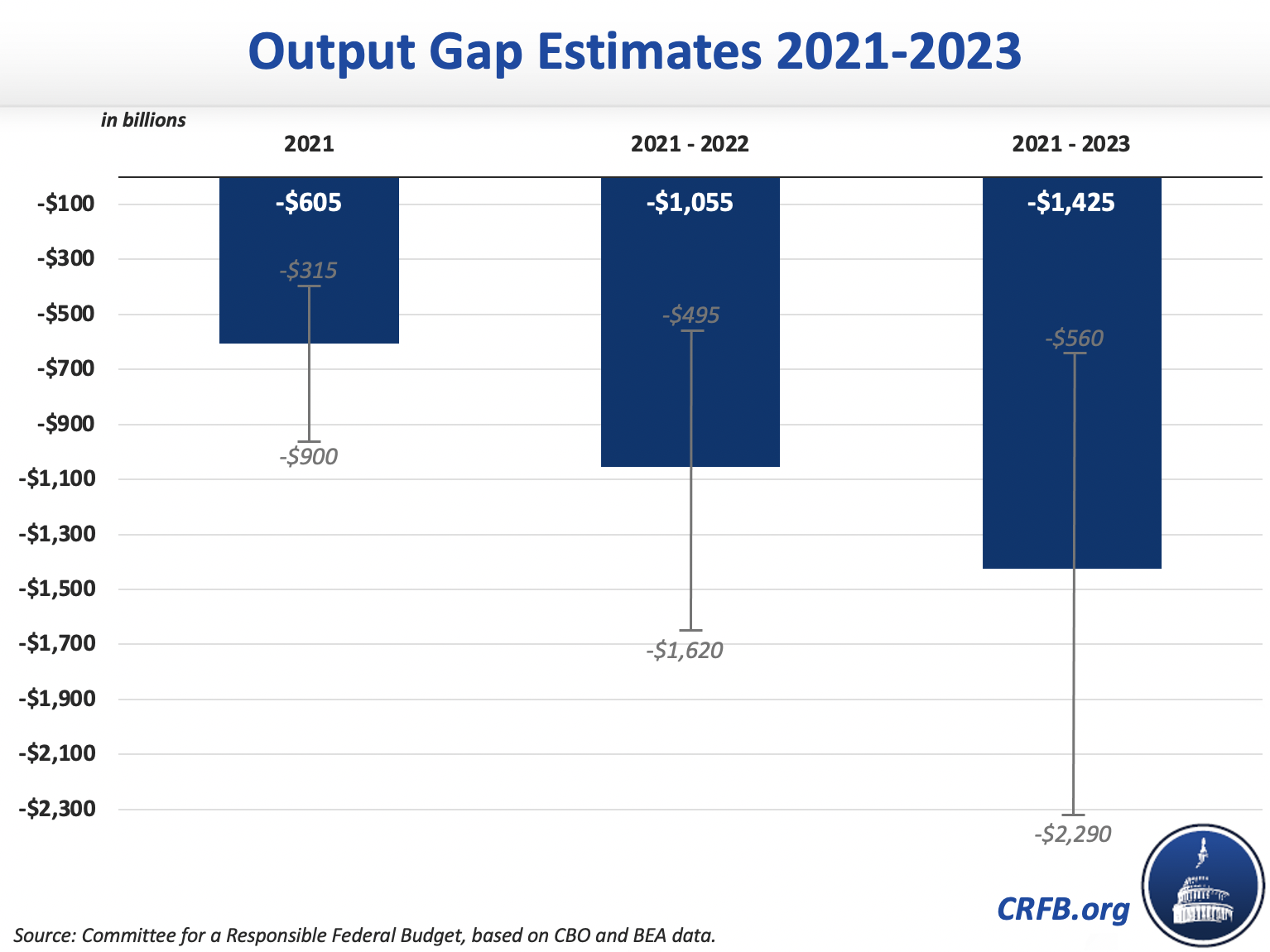 Output Gap Estimates 2021-2023

in billions

2021

2021 - 2022

2021 - 2023

-$100
-$300
-$500
-$700
-$900
-$1,100
-$1,300
-$1,500
-$1,700
-$1,900
-$2,100
-$2,300

-$605
-$315
-$900

-$1,055
-$495
-$1,620

-$1,425
-$560
-$2,290

CRFB.org

Source: Committee for a Responsible Federal Budget, based on CBO and BEA data.